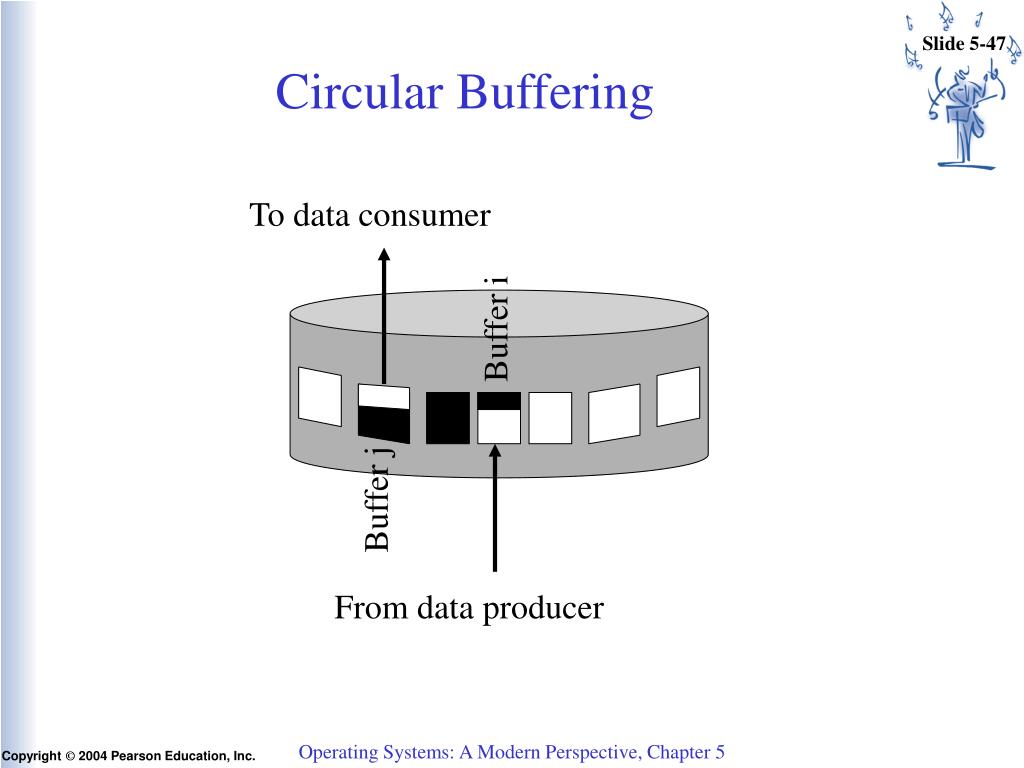 Slide 5-47

Circular Buffering

To data consumer

Buffer i

Buffer j

From data producer

Copyright © 2004 Pearson Education, Inc.

Operating Systems: A Modern Perspective, Chapter 5